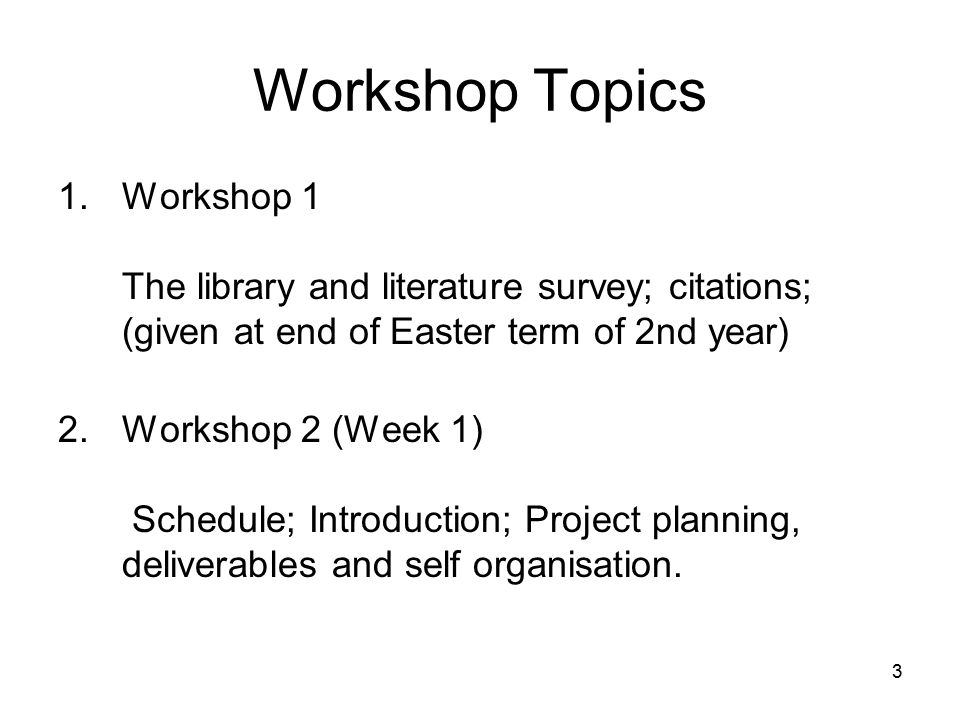 Workshop Topics

1. Workshop 1

The library and literature survey; citations; (given at end of Easter term of 2nd year)

2. Workshop 2 (Week 1)

Schedule; Introduction; Project planning, deliverables and self organisation.

3